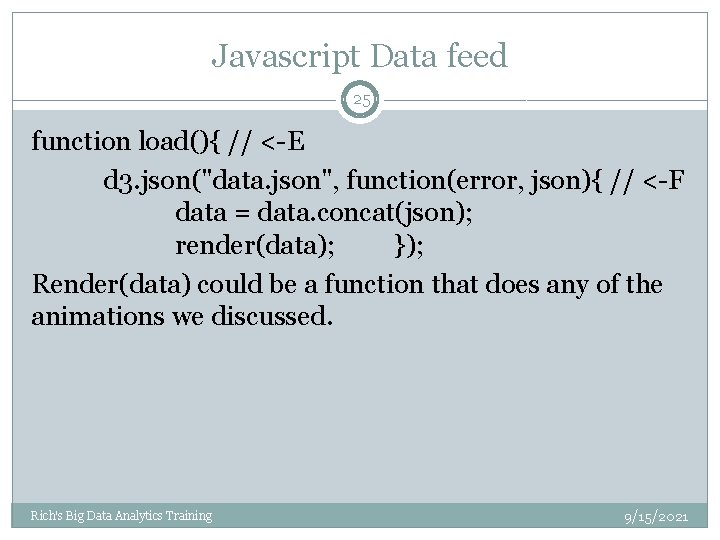 Javascript Data feed

25

function load(){ // <-E
d3.json("data.json", function(error, json){ // <-F
data = data.concat(json);
render(data); });

Render(data) could be a function that does any of the animations we discussed.

Rich's Big Data Analytics Training

9/15/2021